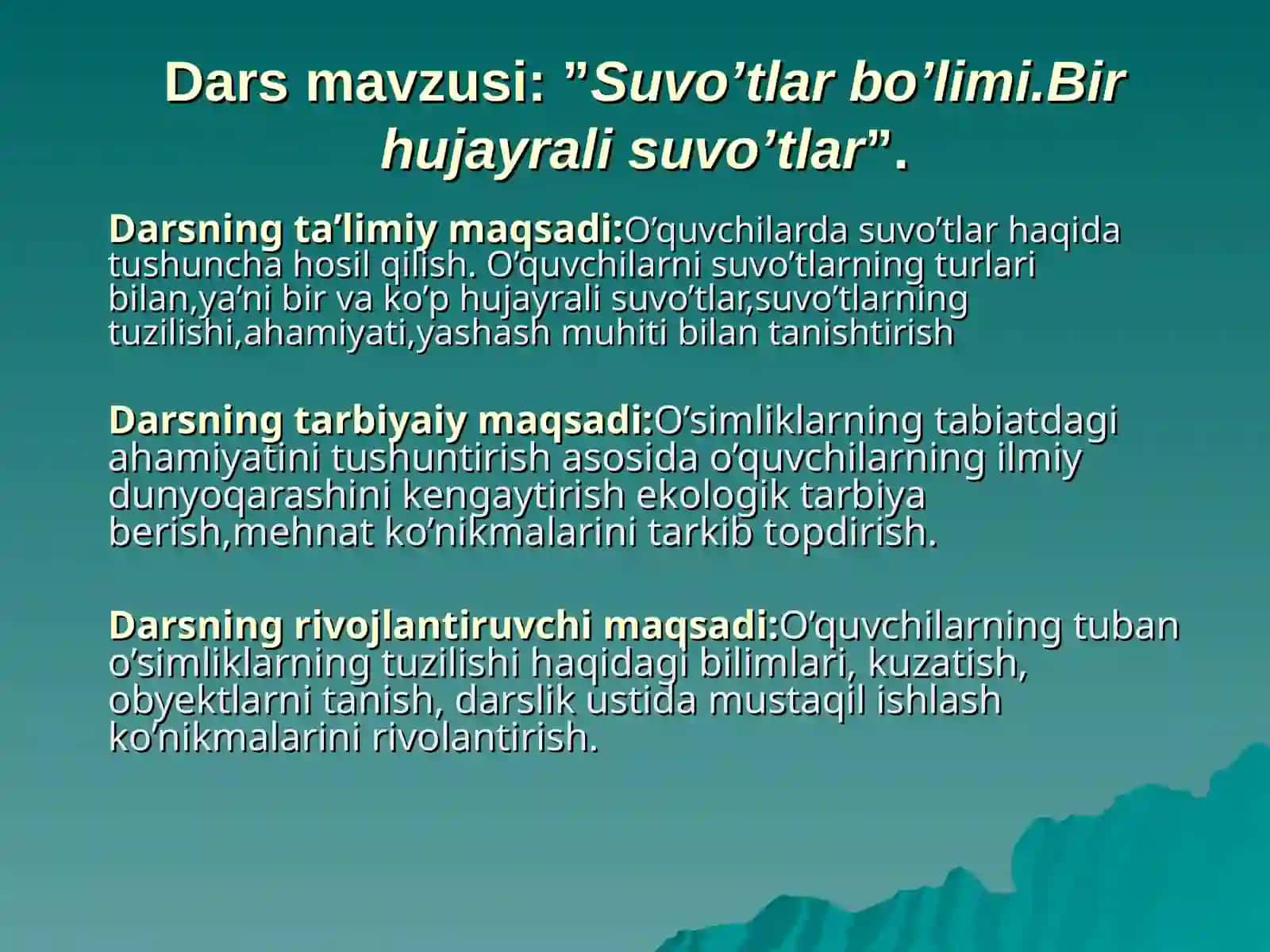 Dars mavzusi: ”Suvo’tlar bo’limi.Bir hujayrali suvo’tlar”.

Darsning ta’limiy maqsadi:O’quvchilarda suvo’tlar haqida tushuncha hosil qilish. O’quvchilarni suvo’tlarning turlari bilan,ya’ni bir va ko’p hujayrali suvo’tlar,suvo’tlarning tuzilishi,ahamiyati,yashash muhiti bilan tanishtirish

Darsning tarbiyaiy maqsadi:O’simliklarning tabiatdagi ahamiyatini tushuntirish asosida o’quvchilarning ilmiy dunyoqarashini kengaytirish ekologik tarbiya berish,mehnat ko’nikmalarini tarkib topdirish.

Darsning rivojlantiruvchi maqsadi:O’quvchilarning tuban o’simliklarning tuzilishi haqidagi bilimlari, kuzatish, obyektlarni tanish, darslik ustida mustaqil ishlash ko’nikmalarini rivolantirish.